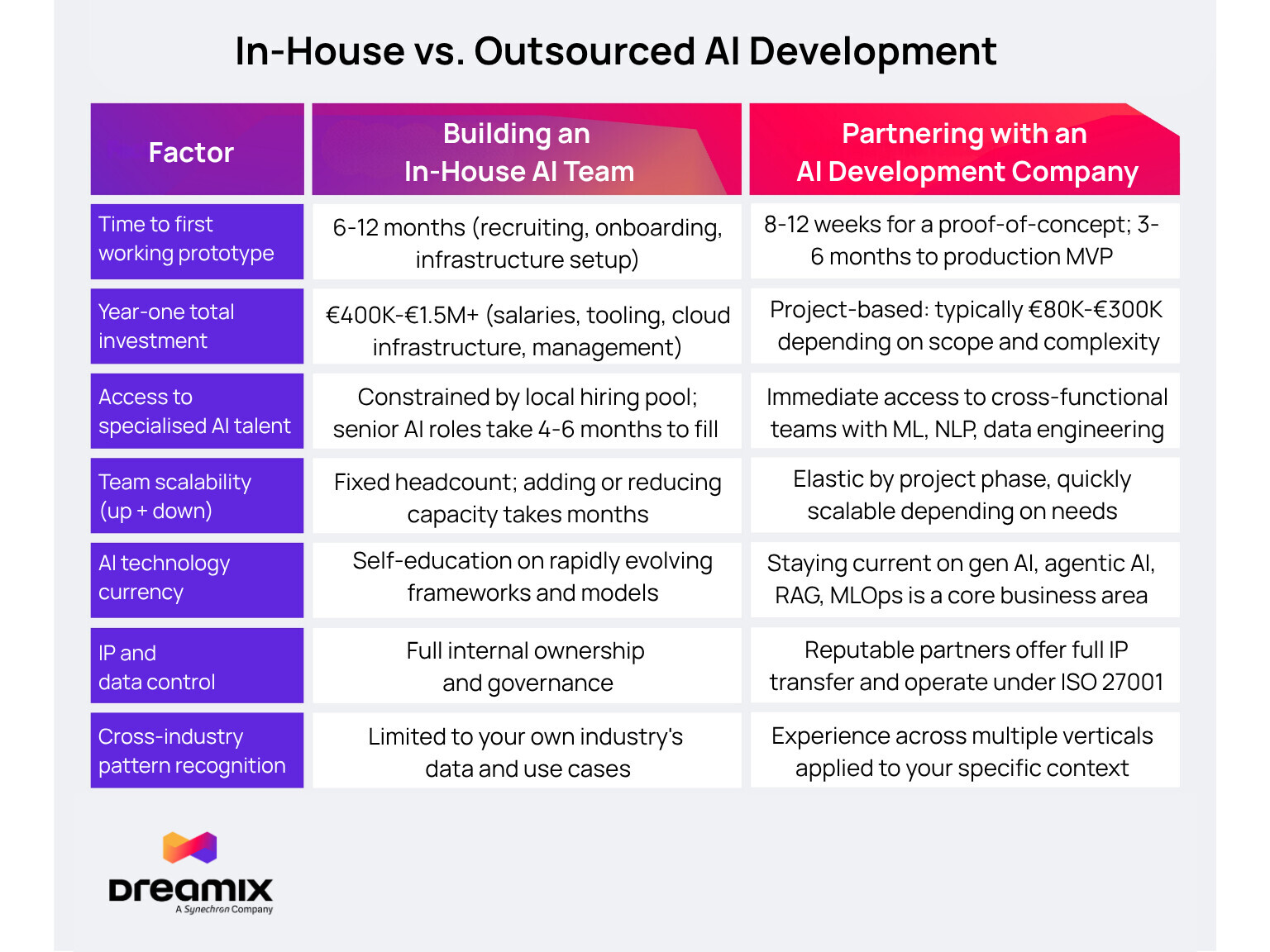 In-House vs. Outsourced AI Development

| Factor | Building an In-House AI Team | Partnering with an AI Development Company |
|---|---|---|
| Time to first working prototype | 6-12 months (recruiting, onboarding, infrastructure setup) | 8-12 weeks for a proof-of-concept; 3-6 months to production MVP |
| Year-one total investment | €400K-€1.5M+ (salaries, tooling, cloud infrastructure, management) | Project-based: typically €80K-€300K depending on scope and complexity |
| Access to specialised AI talent | Constrained by local hiring pool; senior AI roles take 4-6 months to fill | Immediate access to cross-functional teams with ML, NLP, data engineering |
| Team scalability (up + down) | Fixed headcount; adding or reducing capacity takes months | Elastic by project phase, quickly scalable depending on needs |
| AI technology currency | Self-education on rapidly evolving frameworks and models | Staying current on gen AI, agentic AI, RAG, MLOps is a core business area |
| IP and data control | Full internal ownership and governance | Reputable partners offer full IP transfer and operate under ISO 27001 |
| Cross-industry pattern recognition | Limited to your own industry's data and use cases | Experience across multiple verticals applied to your specific context |

Dreamix
A Synechron Company